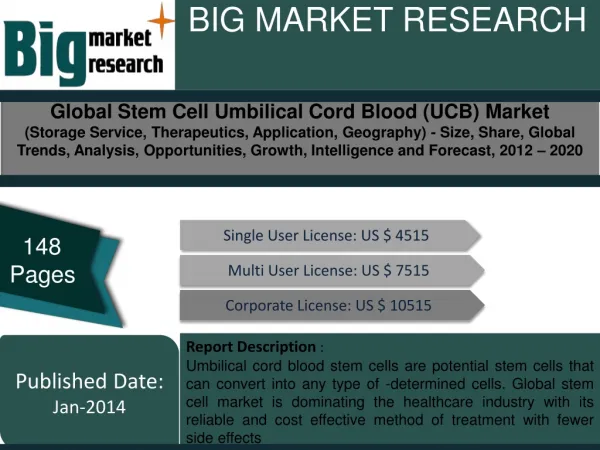 Big market research

BIG MARKET RESEARCH

Global Stem Cell Umbilical Cord Blood (UCB) Market
(Storage Service, Therapeutics, Application, Geography) - Size, Share, Global Trends, Analysis, Opportunities, Growth, Intelligence and Forecast, 2012 – 2020

148 Pages

Single User License: US $ 4515

Multi User License: US $ 7515

Corporate License: US $ 10515

Published Date: Jan-2014

Report Description :
Umbilical cord blood stem cells are potential stem cells that can convert into any type of -determined cells. Global stem cell market is dominating the healthcare industry with its reliable and cost effective method of treatment with fewer side effects